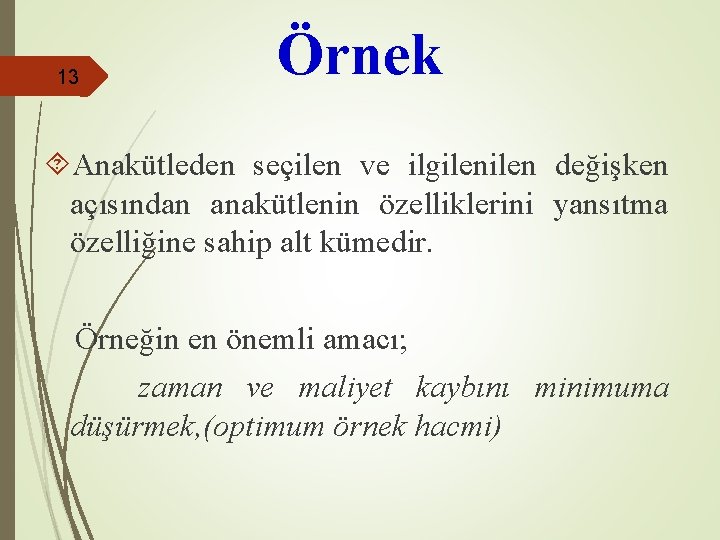 13

Örnek

Anakütleden seçilen ve ilgilenilen değişken açısından anakütlenin özelliklerini yansıtma özelliğine sahip alt kümedir.

Örneğin en önemli amacı;

zaman ve maliyet kaybını minimuma düşürmek,(optimum örnek hacmi)